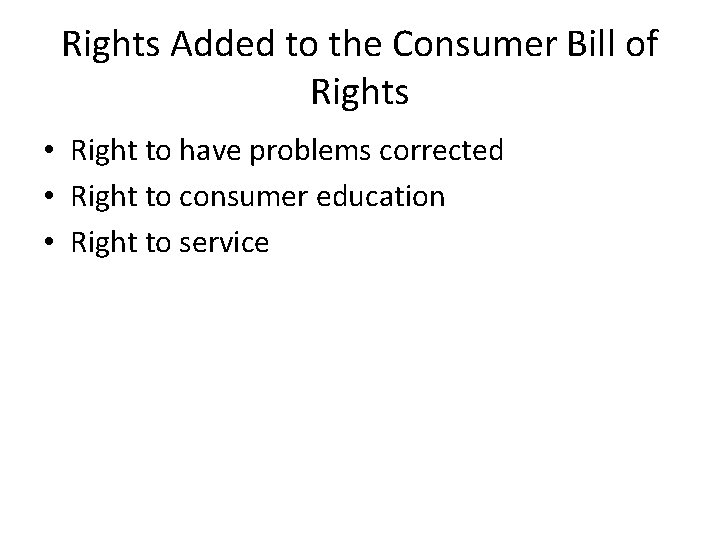 Rights Added to the Consumer Bill of Rights

• Right to have problems corrected
• Right to consumer education
• Right to service